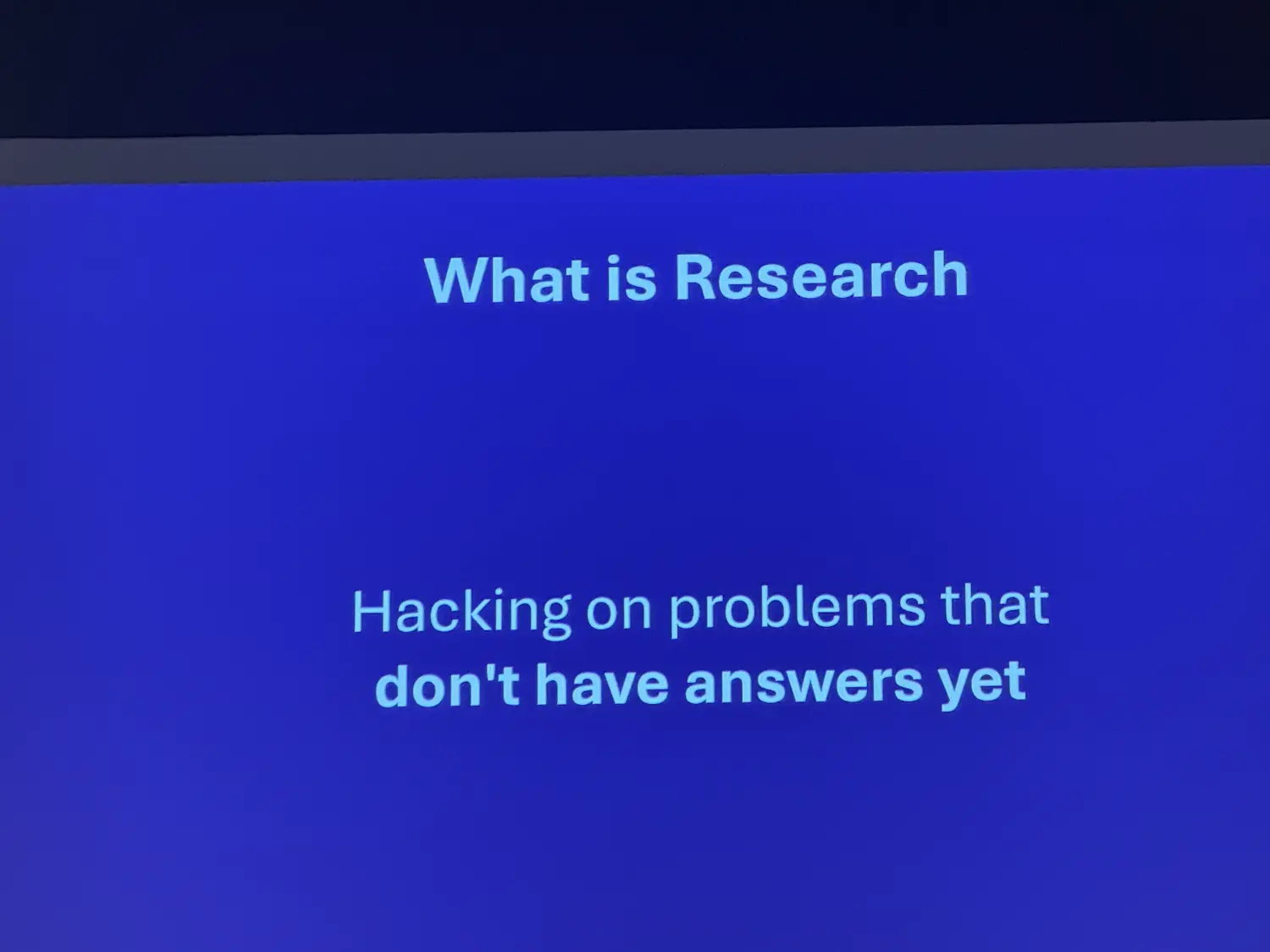 What is Research

Hacking on problems that don't have answers yet